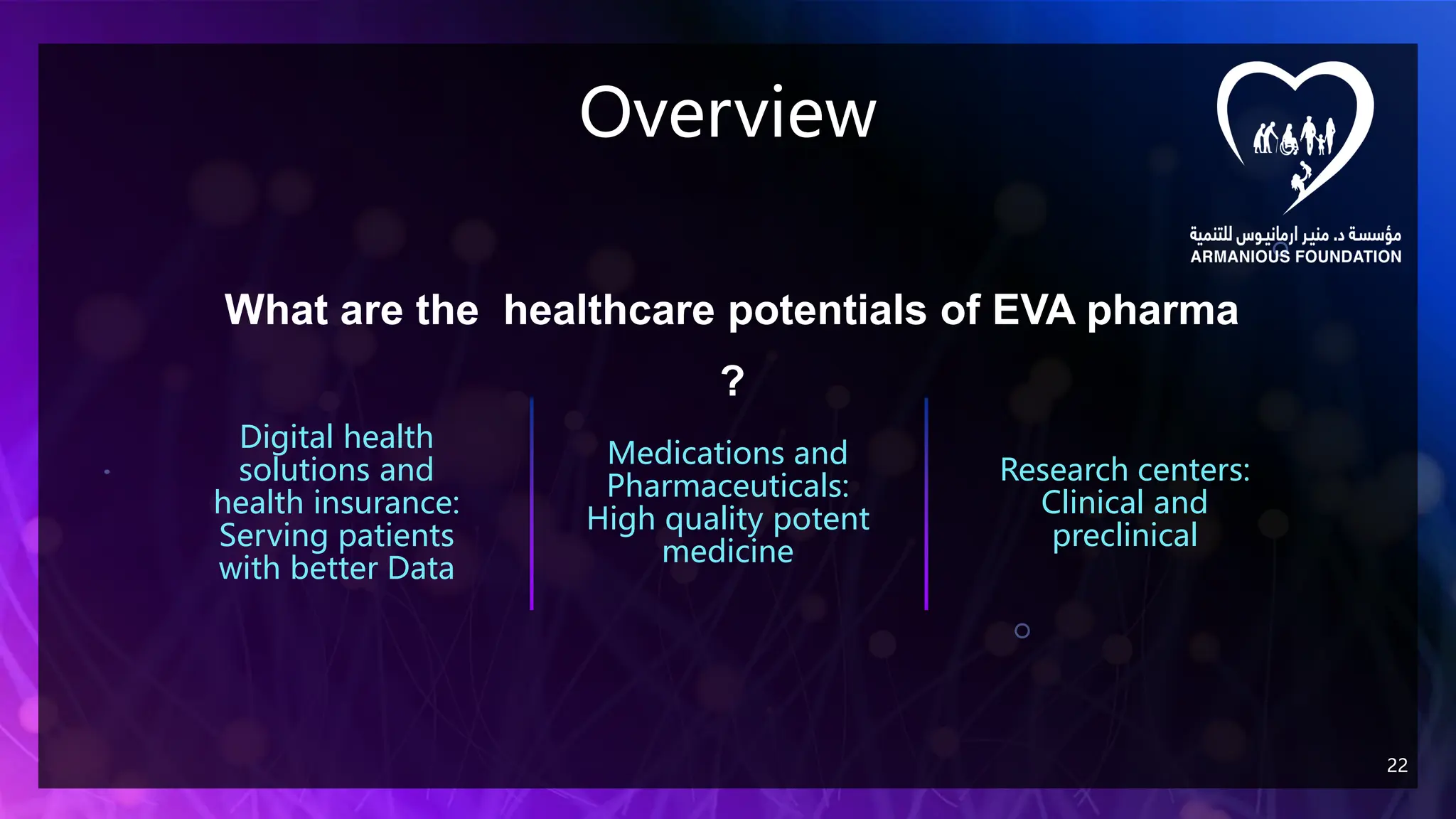 Overview

مؤسسة د. منير ارمانيوس للتنمية
ARMANIOUS FOUNDATION

What are the healthcare potentials of EVA pharma ?

Digital health solutions and health insurance: Serving patients with better Data

Medications and Pharmaceuticals: High quality potent medicine

Research centers: Clinical and preclinical

22